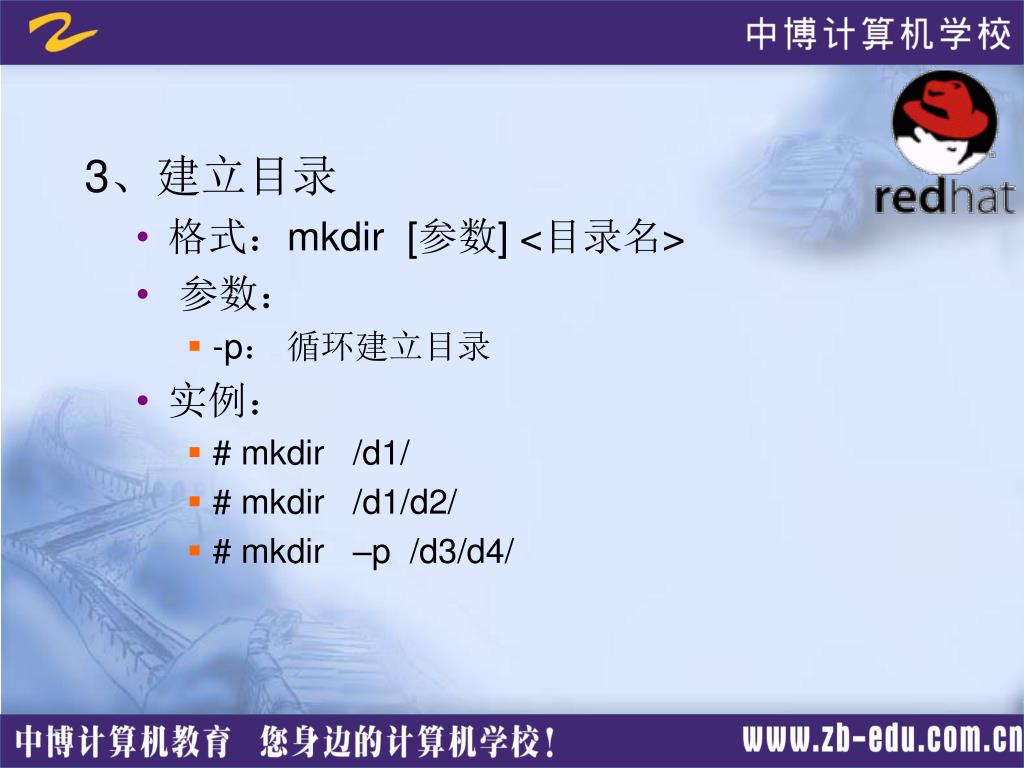 中博计算机学校

redhat

3、建立目录

• 格式：mkdir [参数] <目录名>
• 参数：
  ▪ -p： 循环建立目录
• 实例：
  ▪ # mkdir /d1/
  ▪ # mkdir /d1/d2/
  ▪ # mkdir –p /d3/d4/

中博计算机教育 您身边的计算机学校！ www.zb-edu.com.cn